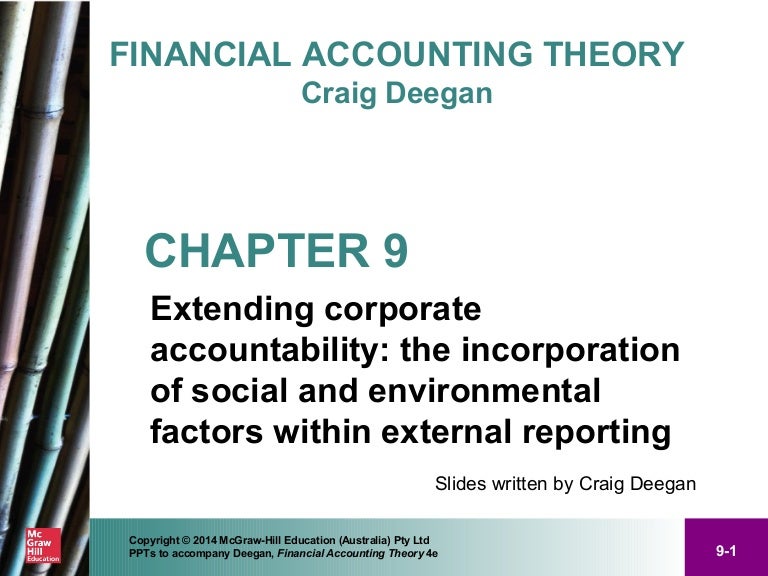 FINANCIAL ACCOUNTING THEORY
Craig Deegan

CHAPTER 9

Extending corporate accountability: the incorporation of social and environmental factors within external reporting

Slides written by Craig Deegan

Mc Graw Hill Education

Copyright © 2014 McGraw-Hill Education (Australia) Pty Ltd
PPTs to accompany Deegan, Financial Accounting Theory 4e

9-1